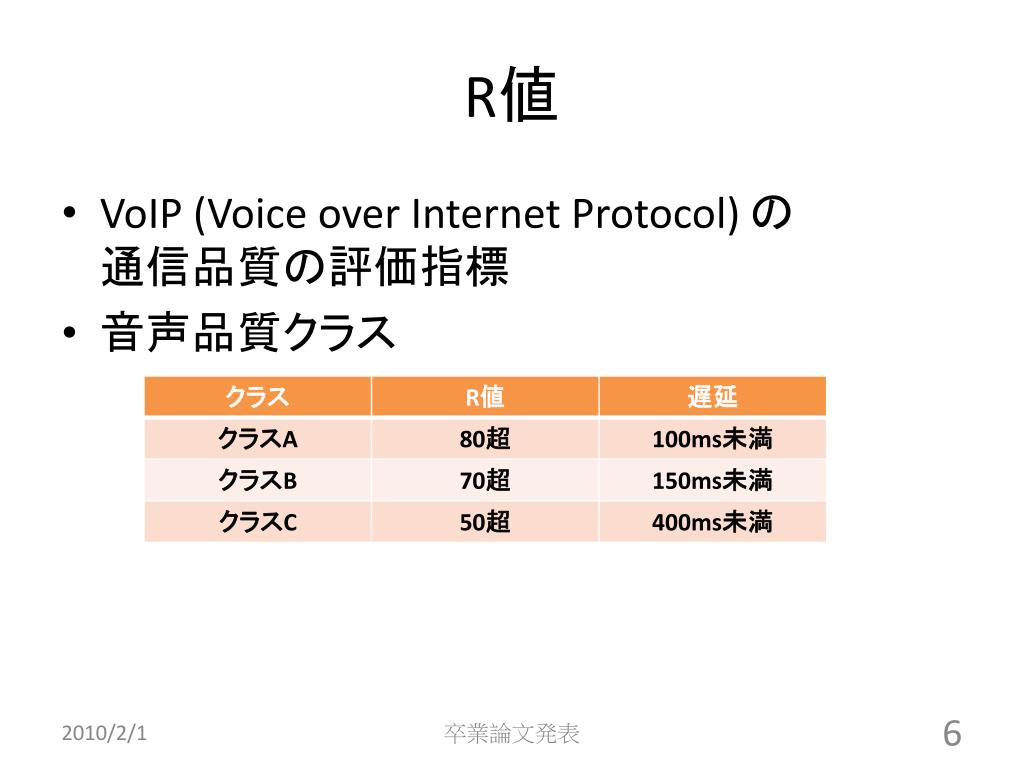 R値

• VoIP (Voice over Internet Protocol) の通信品質の評価指標
• 音声品質クラス

| クラス | R値 | 遅延 |
|---|---|---|
| クラスA | 80超 | 100ms未満 |
| クラスB | 70超 | 150ms未満 |
| クラスC | 50超 | 400ms未満 |

2010/2/1

卒業論文発表

6